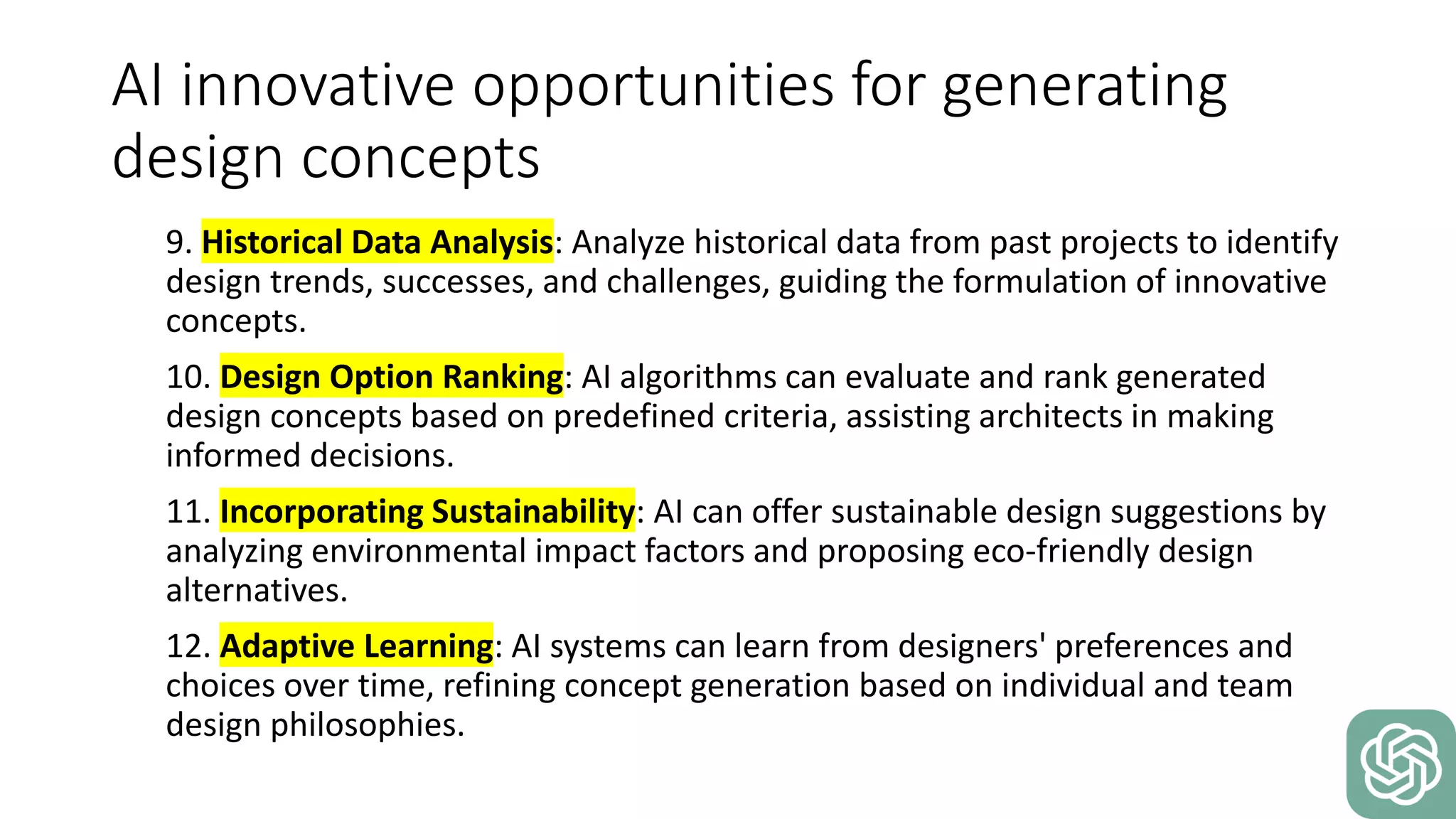 AI innovative opportunities for generating design concepts

9. Historical Data Analysis: Analyze historical data from past projects to identify design trends, successes, and challenges, guiding the formulation of innovative concepts.

10. Design Option Ranking: AI algorithms can evaluate and rank generated design concepts based on predefined criteria, assisting architects in making informed decisions.

11. Incorporating Sustainability: AI can offer sustainable design suggestions by analyzing environmental impact factors and proposing eco-friendly design alternatives.

12. Adaptive Learning: AI systems can learn from designers' preferences and choices over time, refining concept generation based on individual and team design philosophies.